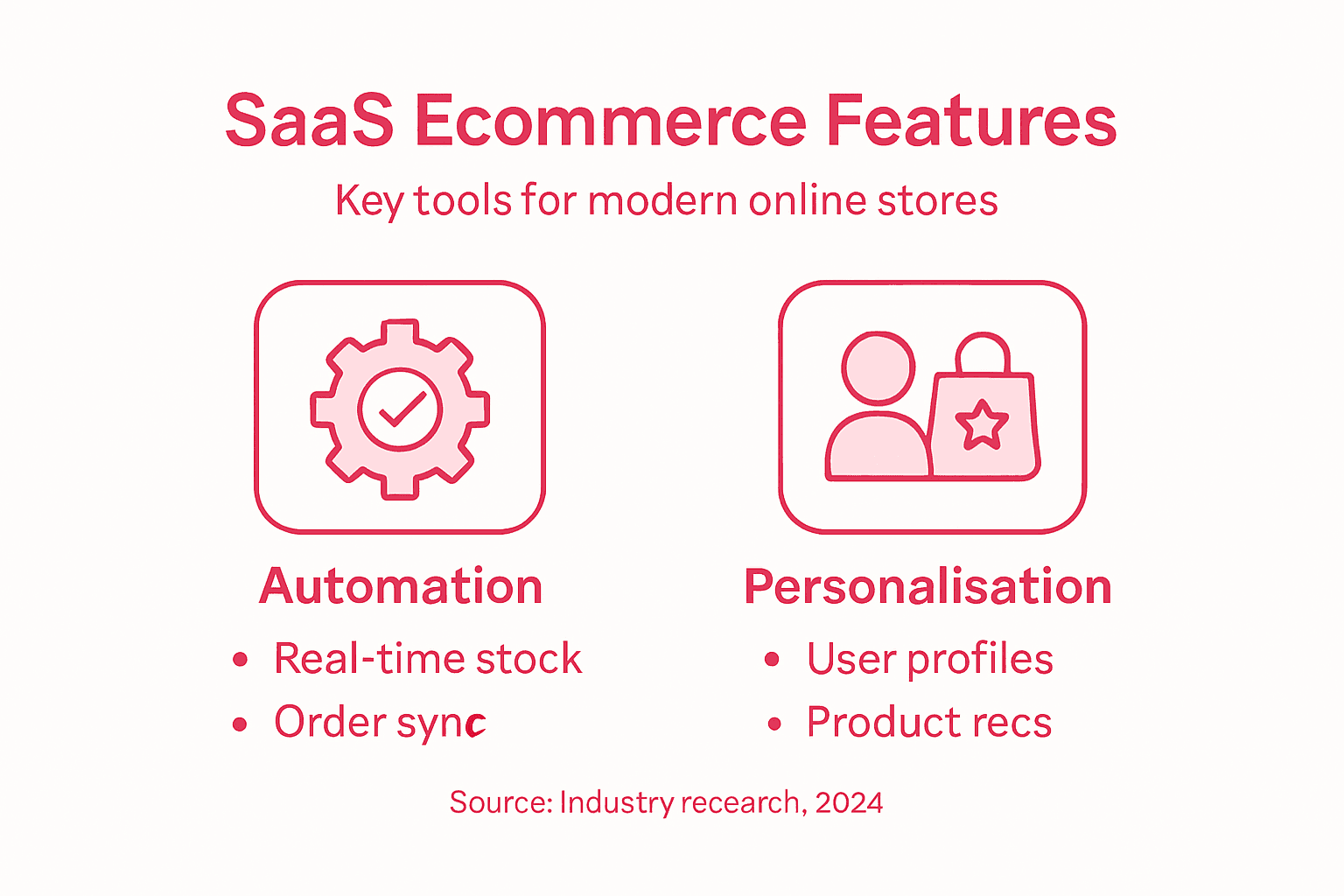 SaaS Ecommerce Features

Key tools for modern online stores

Automation

• Real-time stock
• Order sync

Personalisation

• User profiles
• Product recs

Source: Industry recearch, 2024